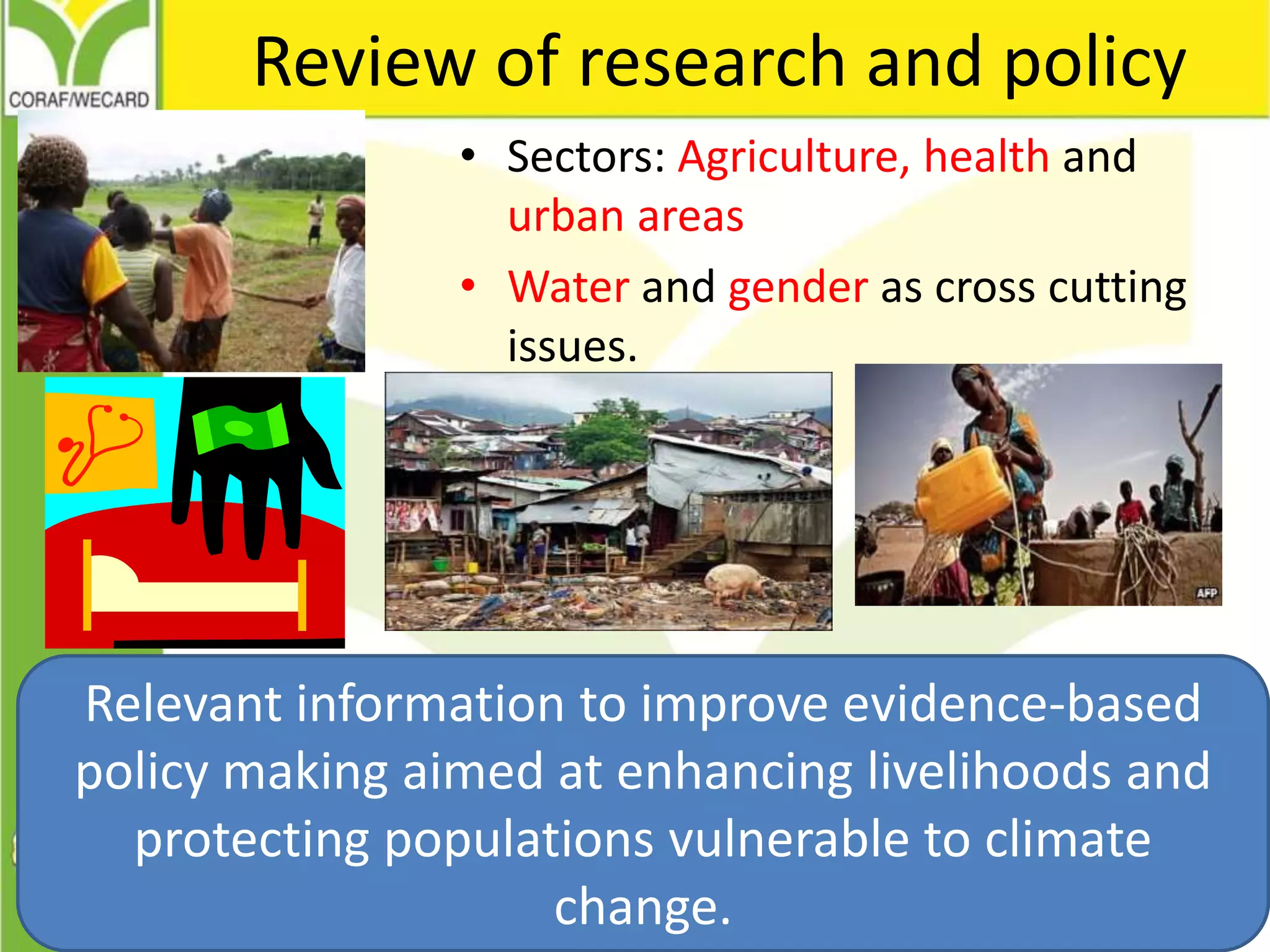 CORAF/WECARD

Review of research and policy

• Sectors: Agriculture, health and urban areas

• Water and gender as cross cutting issues.

AFP

Relevant information to improve evidence-based policy making aimed at enhancing livelihoods and protecting populations vulnerable to climate change.